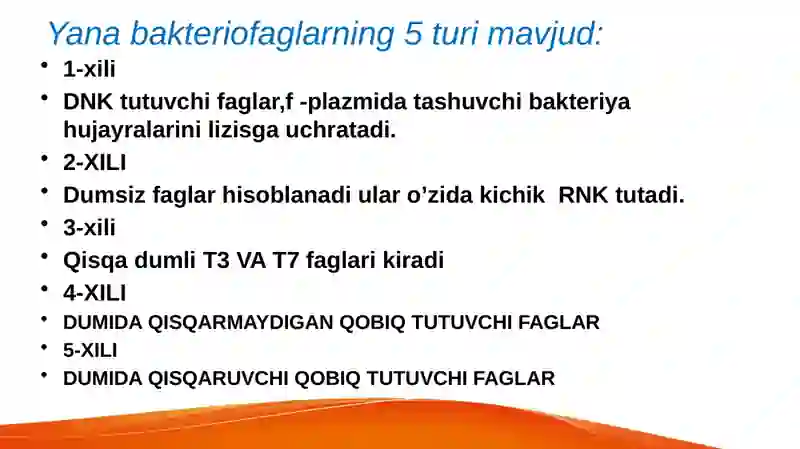 Yana bakteriofaglarning 5 turi mavjud:

• 1-xili
• DNK tutuvchi faglar,f -plazmida tashuvchi bakteriya hujayralarini lizisga uchratadi.
• 2-XILI
• Dumsiz faglar hisoblanadi ular o’zida kichik RNK tutadi.
• 3-xili
• Qisqa dumli T3 VA T7 faglari kiradi
• 4-XILI
• DUMIDA QISQARMAYDIGAN QOBIQ TUTUVCHI FAGLAR
• 5-XILI
• DUMIDA QISQARUVCHI QOBIQ TUTUVCHI FAGLAR